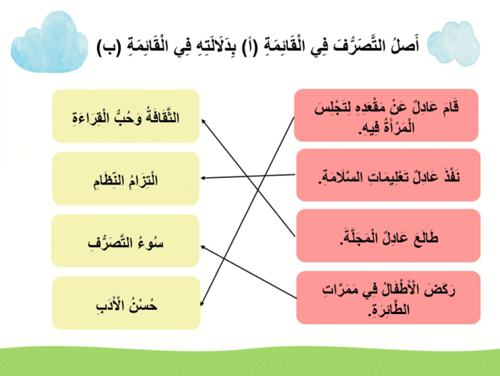 أَصِلُ التَّصَرُّفَ فِي الْقَائِمَةِ (أ) بِدَلَالَتِهِ فِي الْقَائِمَةِ (ب)

قَامَ عَادِلٌ عَنْ مَقْعَدِهِ لِتَجْلِسَ الْمَرْأَةُ فِيهِ.

نَفَّذَ عَادِلٌ تَعْلِيمَاتِ السَّلَامَةِ.

طَالَعَ عَادِلٌ الْمَجَلَّةَ.

رَكَضَ الْأَطْفَالُ فِي مَمَرَّاتِ الطَّائِرَةِ.

الثَّقَافَةُ وَحُبُّ الْقِرَاءَةِ

الْتِزَامُ النِّظَامِ

سُوءُ التَّصَرُّفِ

حُسْنُ الْأَدَبِ